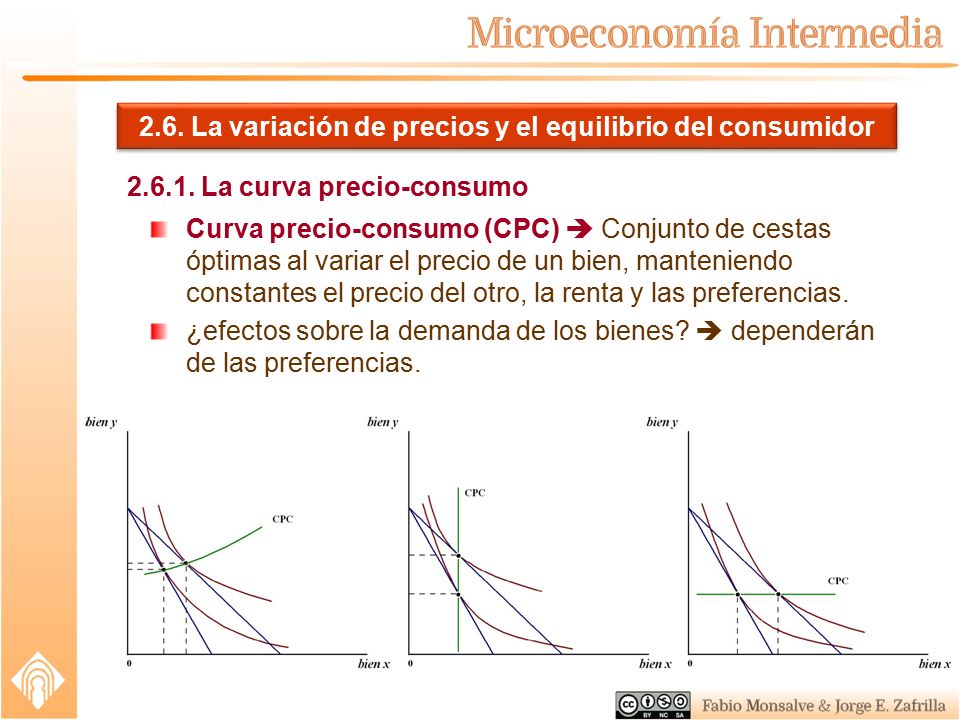 Microeconomía Intermedia

2.6. La variación de precios y el equilibrio del consumidor

2.6.1. La curva precio-consumo

Curva precio-consumo (CPC) ➔ Conjunto de cestas óptimas al variar el precio de un bien, manteniendo constantes el precio del otro, la renta y las preferencias.

¿efectos sobre la demanda de los bienes? ➔ dependerán de las preferencias.

bien y
CPC
0
bien x

bien y
CPC
0
bien x

bien y
CPC
0
bien x

BY NC SA
Fabio Monsalve & Jorge E. Zafrilla